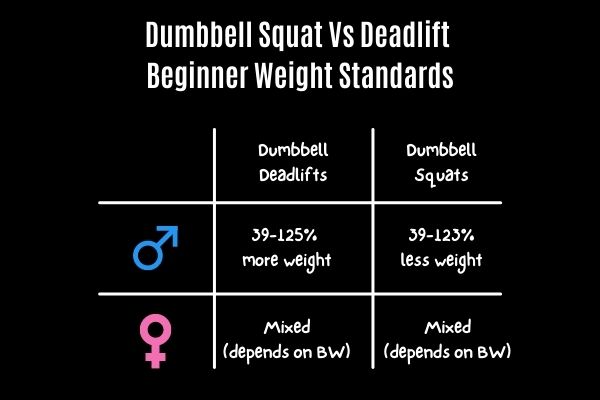 Dumbbell Squat Vs Deadlift Beginner Weight Standards

| | Dumbbell Deadlifts | Dumbbell Squats |
|---|---|---|
| ♂ | 39-125% more weight | 39-123% less weight |
| ♀ | Mixed (depends on BW) | Mixed (depends on BW) |